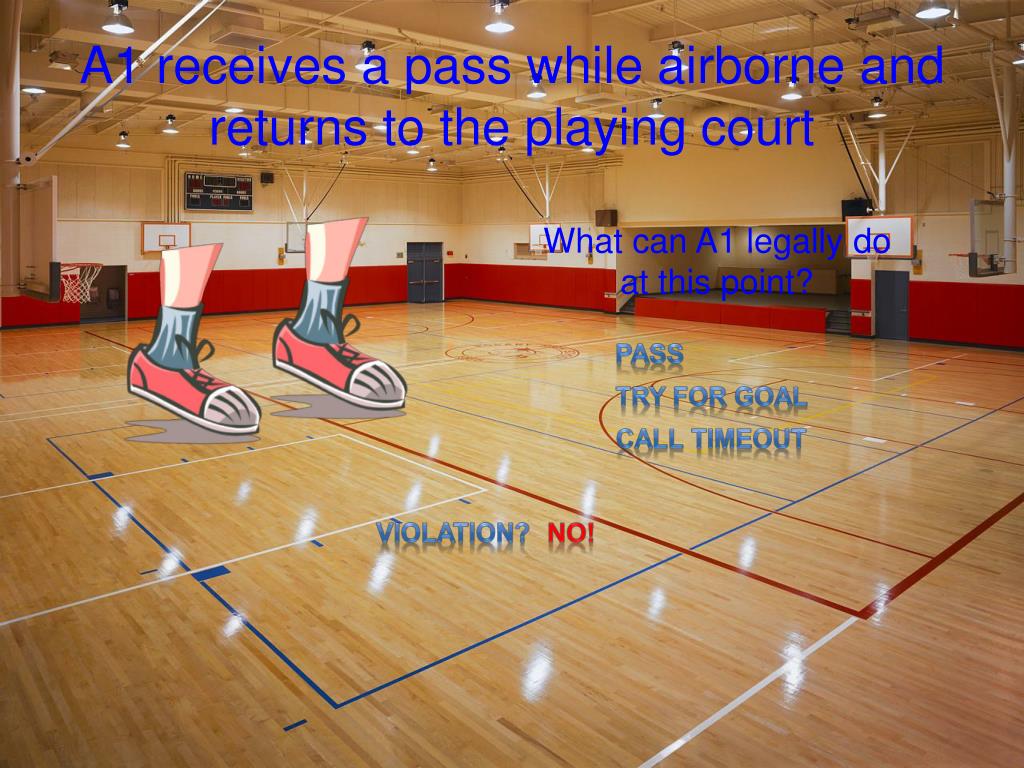 A1 receives a pass while airborne and returns to the playing court

What can A1 legally do at this point?

PASS

TRY FOR GOAL

CALL TIMEOUT

VIOLATION? NO!